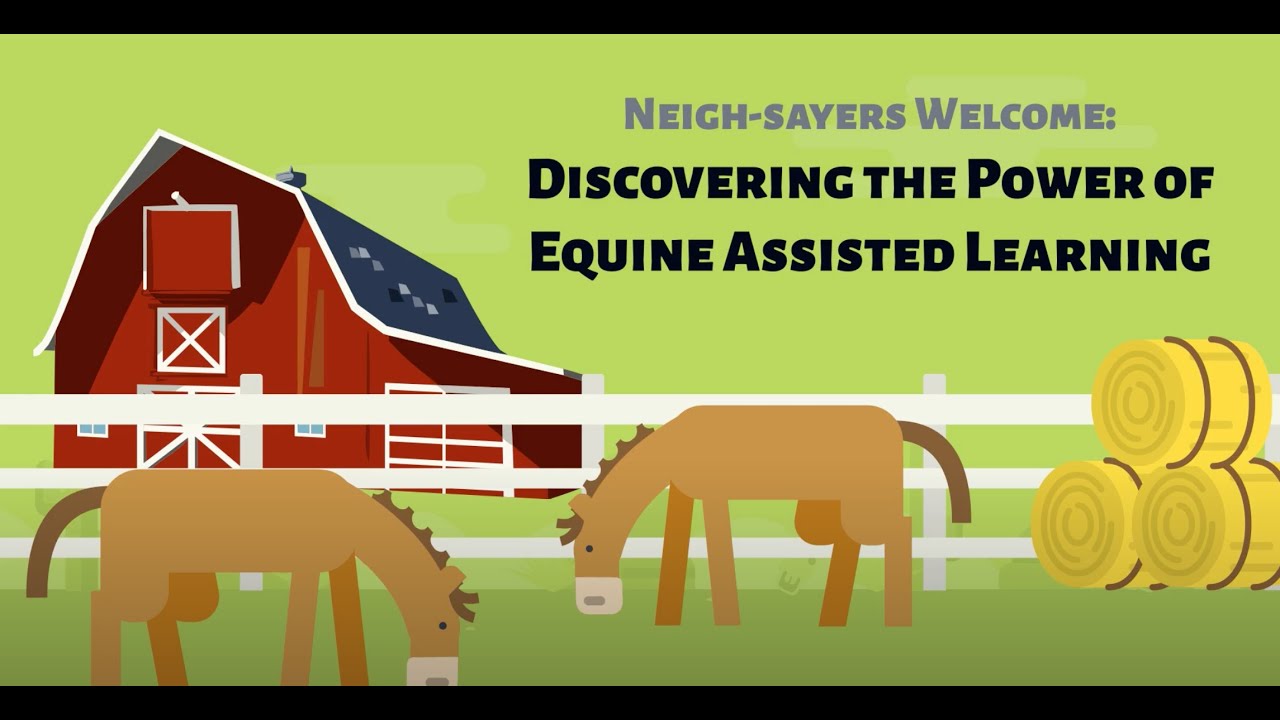 Neigh-sayers Welcome:
Discovering the Power of Equine Assisted Learning